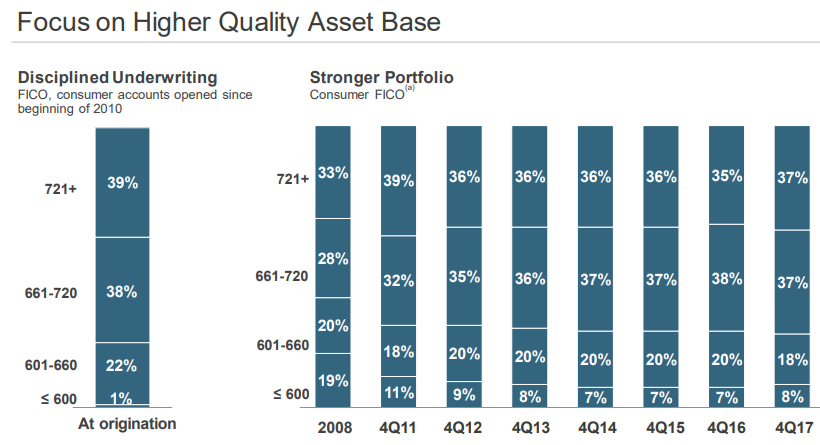 Focus on Higher Quality Asset Base

Disciplined Underwriting
FICO, consumer accounts opened since beginning of 2010

| | At origination |
|---|---|
| 721+ | 39% |
| 661-720 | 38% |
| 601-660 | 22% |
| ≤ 600 | 1% |

Stronger Portfolio
Consumer FICO$^{(a)}$

| | 2008 | 4Q11 | 4Q12 | 4Q13 | 4Q14 | 4Q15 | 4Q16 | 4Q17 |
|---|---|---|---|---|---|---|---|---|
| 721+ | 33% | 39% | 36% | 36% | 36% | 36% | 35% | 37% |
| 661-720 | 28% | 32% | 35% | 36% | 37% | 37% | 38% | 37% |
| 601-660 | 20% | 18% | 20% | 20% | 20% | 20% | 20% | 18% |
| ≤ 600 | 19% | 11% | 9% | 8% | 7% | 7% | 7% | 8% |